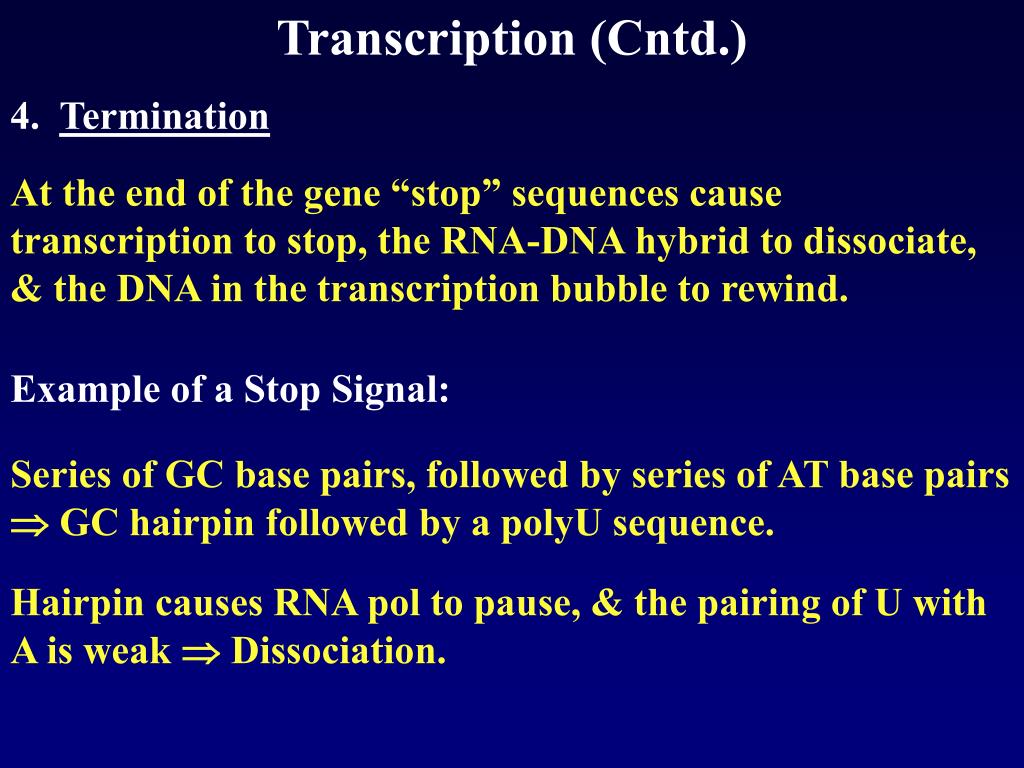 Transcription (Cntd.)

4. Termination

At the end of the gene “stop” sequences cause transcription to stop, the RNA-DNA hybrid to dissociate, & the DNA in the transcription bubble to rewind.

Example of a Stop Signal:

Series of GC base pairs, followed by series of AT base pairs $\Rightarrow$ GC hairpin followed by a polyU sequence.

Hairpin causes RNA pol to pause, & the pairing of U with A is weak $\Rightarrow$ Dissociation.